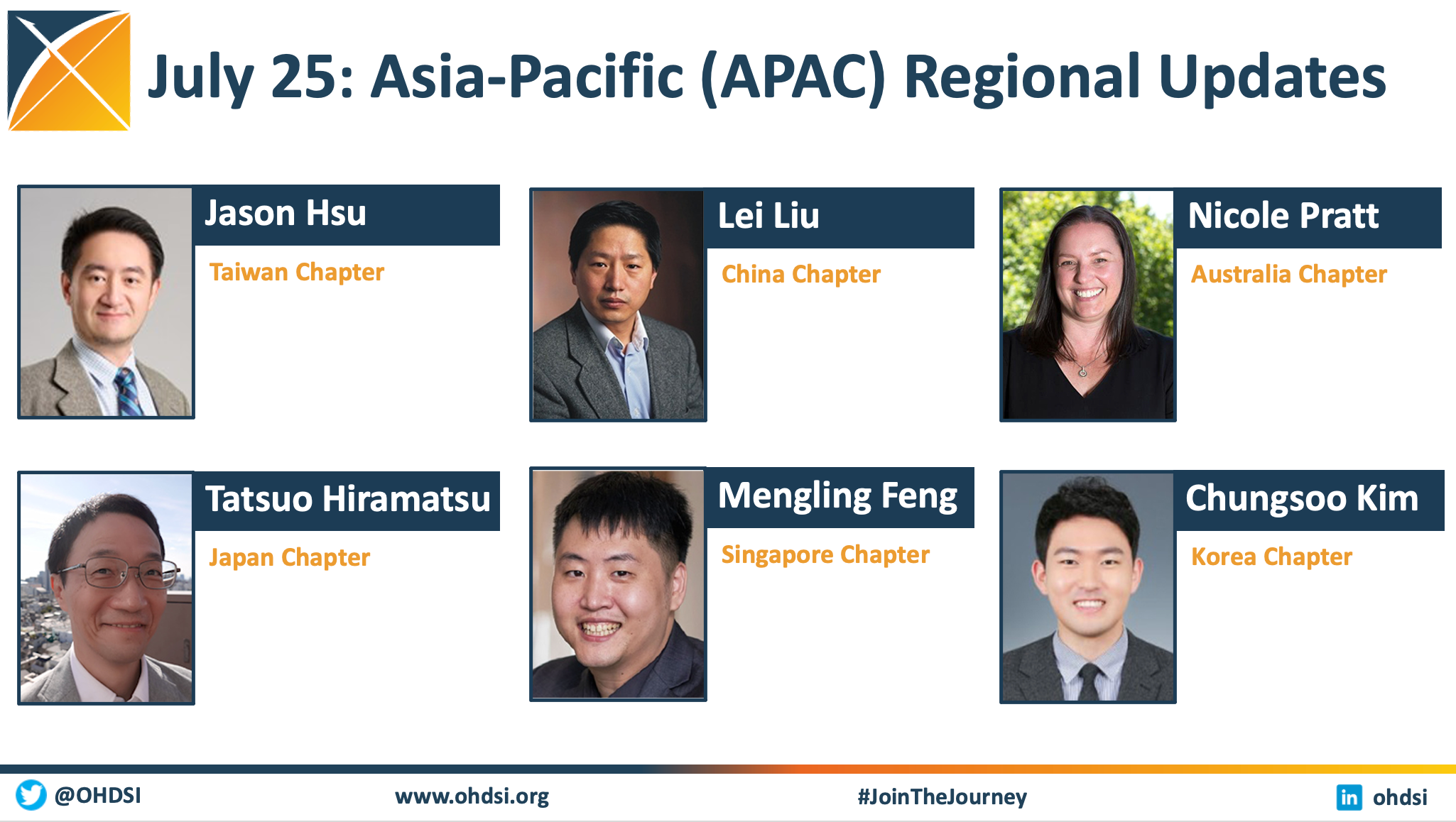 July 25: Asia-Pacific (APAC) Regional Updates

Jason Hsu
Taiwan Chapter

Lei Liu
China Chapter

Nicole Pratt
Australia Chapter

Tatsuo Hiramatsu
Japan Chapter

Mengling Feng
Singapore Chapter

Chungsoo Kim
Korea Chapter

@OHDSI www.ohdsi.org #JoinTheJourney in ohdsi